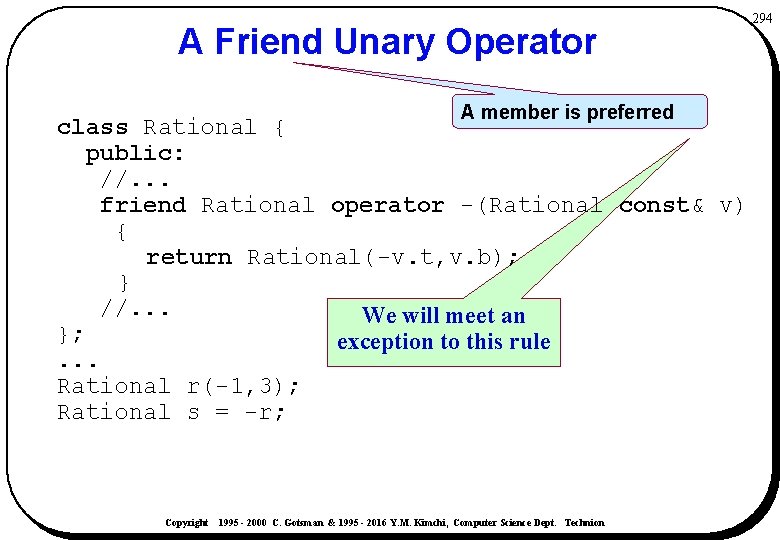 294

A Friend Unary Operator

A member is preferred

class Rational {
  public:
   //...
   friend Rational operator -(Rational const& v)
    {
      return Rational(-v.t,v.b);
    }
   //...
};
...
Rational r(-1,3);
Rational s = -r;

We will meet an exception to this rule

Copyright 1995 - 2000 C. Gotsman & 1995 - 2016 Y.M. Kimchi, Computer Science Dept. Technion